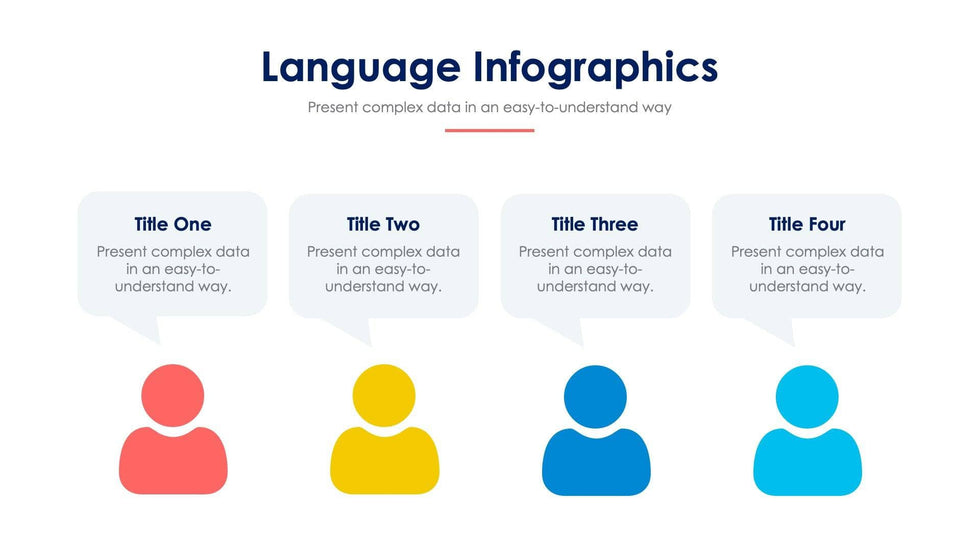 Language Infographics

Present complex data in an easy-to-understand way

Title One

Present complex data in an easy-to-understand way.

Title Two

Present complex data in an easy-to-understand way.

Title Three

Present complex data in an easy-to-understand way.

Title Four

Present complex data in an easy-to-understand way.